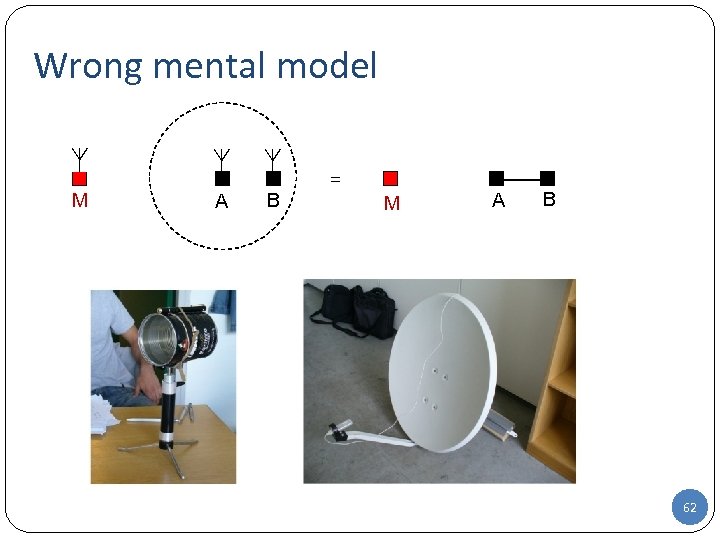 Wrong mental model

M

A B

=

M

A B

62